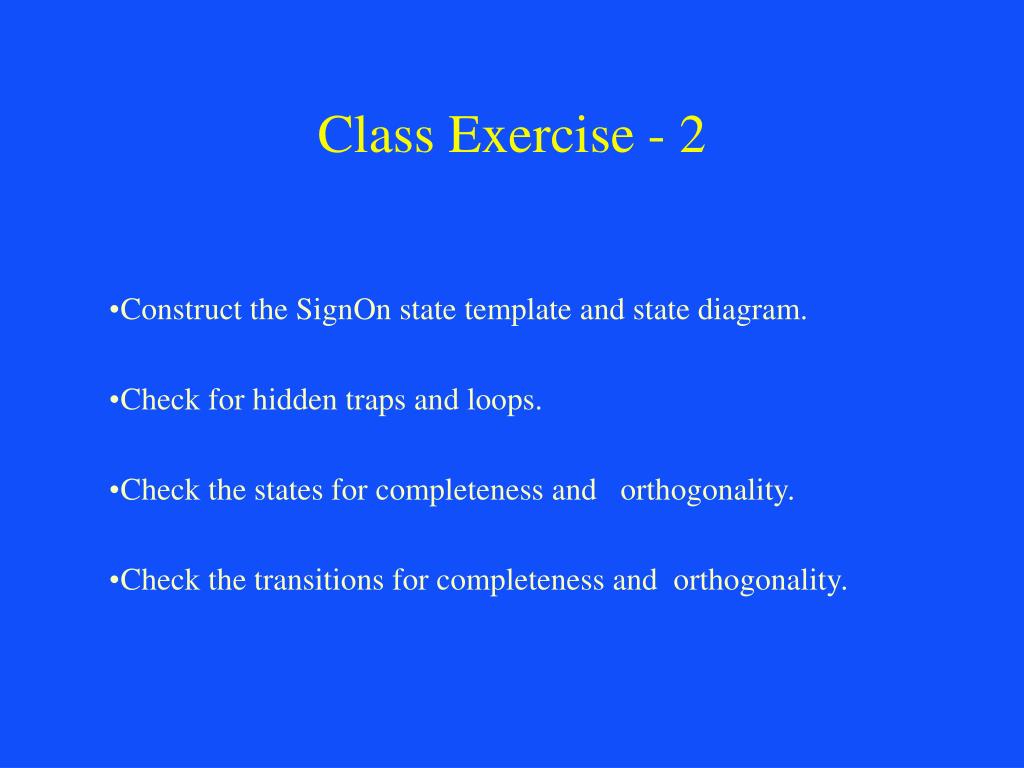 Class Exercise - 2

•Construct the SignOn state template and state diagram.

•Check for hidden traps and loops.

•Check the states for completeness and orthogonality.

•Check the transitions for completeness and orthogonality.